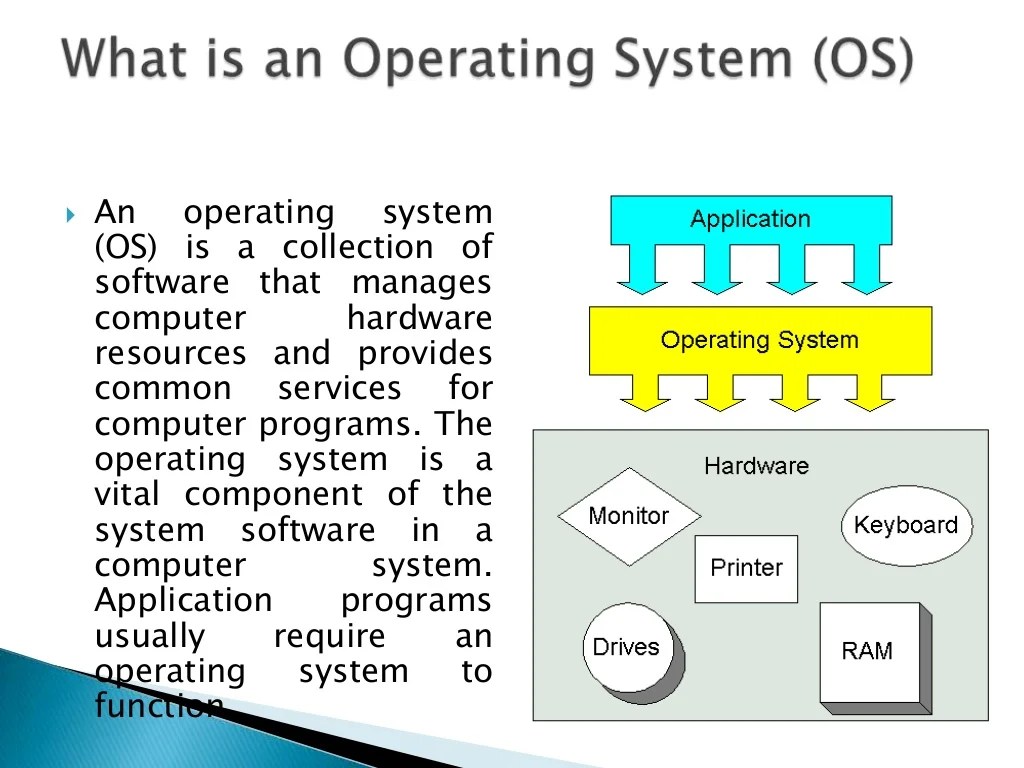 What is an Operating System (OS)

An operating system (OS) is a collection of software that manages computer hardware resources and provides common services for computer programs. The operating system is a vital component of the system software in a computer system. Application programs usually require an operating system to function.

Application

Operating System

Hardware

Monitor

Keyboard

Printer

Drives

RAM